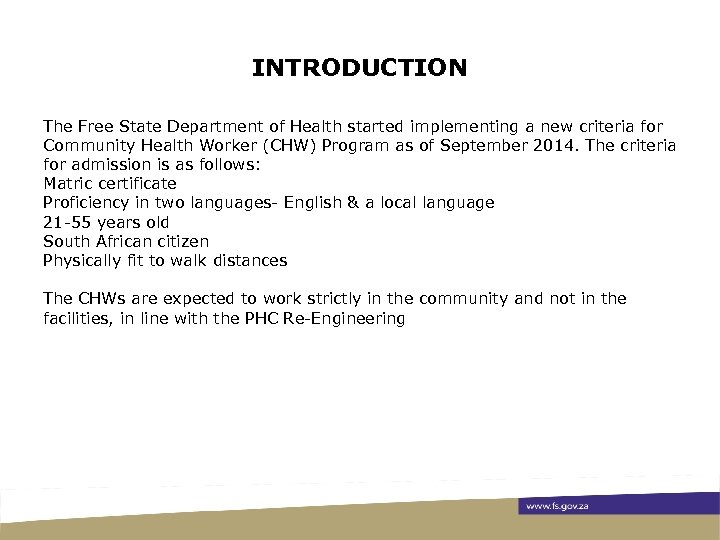 INTRODUCTION

The Free State Department of Health started implementing a new criteria for Community Health Worker (CHW) Program as of September 2014. The criteria for admission is as follows:
Matric certificate
Proficiency in two languages- English & a local language
21-55 years old
South African citizen
Physically fit to walk distances

The CHWs are expected to work strictly in the community and not in the facilities, in line with the PHC Re-Engineering

www.fs.gov.za